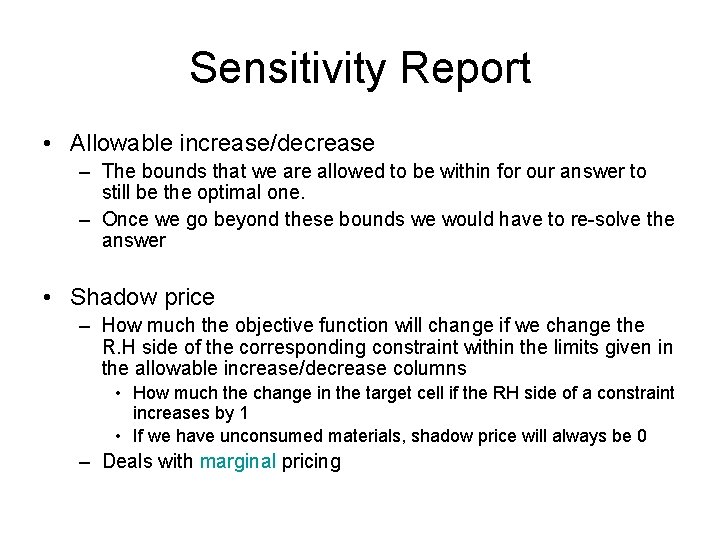 Sensitivity Report

• Allowable increase/decrease
– The bounds that we are allowed to be within for our answer to still be the optimal one.
– Once we go beyond these bounds we would have to re-solve the answer

• Shadow price
– How much the objective function will change if we change the R.H side of the corresponding constraint within the limits given in the allowable increase/decrease columns
• How much the change in the target cell if the RH side of a constraint increases by 1
• If we have unconsumed materials, shadow price will always be 0
– Deals with marginal pricing